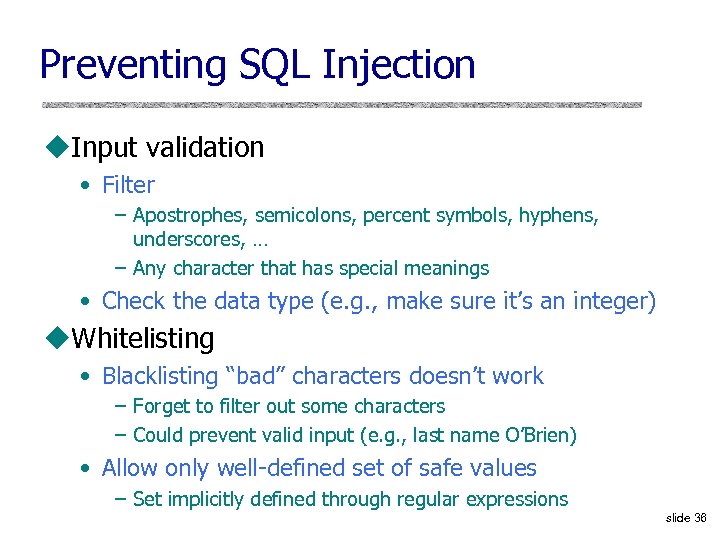 Preventing SQL Injection

◆Input validation
• Filter
– Apostrophes, semicolons, percent symbols, hyphens, underscores, …
– Any character that has special meanings
• Check the data type (e.g., make sure it's an integer)

◆Whitelisting
• Blacklisting "bad" characters doesn't work
– Forget to filter out some characters
– Could prevent valid input (e.g., last name O'Brien)
• Allow only well-defined set of safe values
– Set implicitly defined through regular expressions

slide 36